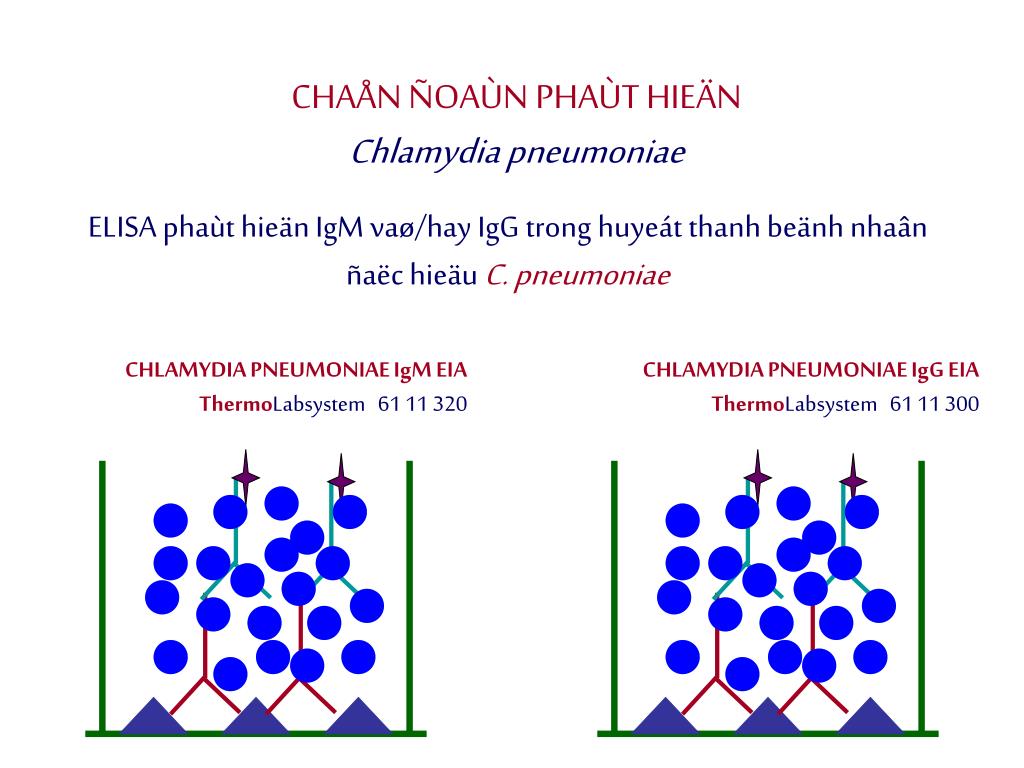 CHAÅN ÑOAÙN PHAÙT HIEÄN

Chlamydia pneumoniae

ELISA phaùt hieän IgM vaø/hay IgG trong huyeát thanh beänh nhaân ñaëc hieäu C. pneumoniae

CHLAMYDIA PNEUMONIAE IgM EIA
ThermoLabsystem 61 11 320

CHLAMYDIA PNEUMONIAE IgG EIA
ThermoLabsystem 61 11 300